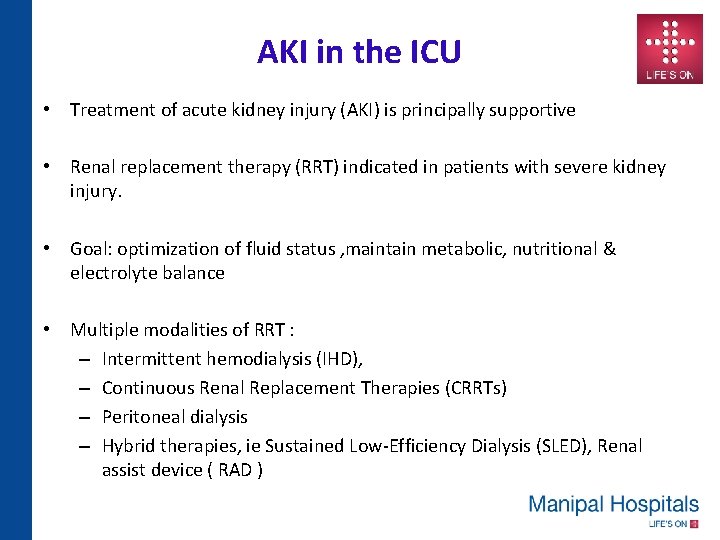 AKI in the ICU

LIFE'S ON

• Treatment of acute kidney injury (AKI) is principally supportive

• Renal replacement therapy (RRT) indicated in patients with severe kidney injury.

• Goal: optimization of fluid status ,maintain metabolic, nutritional & electrolyte balance

• Multiple modalities of RRT :
– Intermittent hemodialysis (IHD),
– Continuous Renal Replacement Therapies (CRRTs)
– Peritoneal dialysis
– Hybrid therapies, ie Sustained Low-Efficiency Dialysis (SLED), Renal assist device ( RAD )

Manipal Hospitals
LIFE'S ON